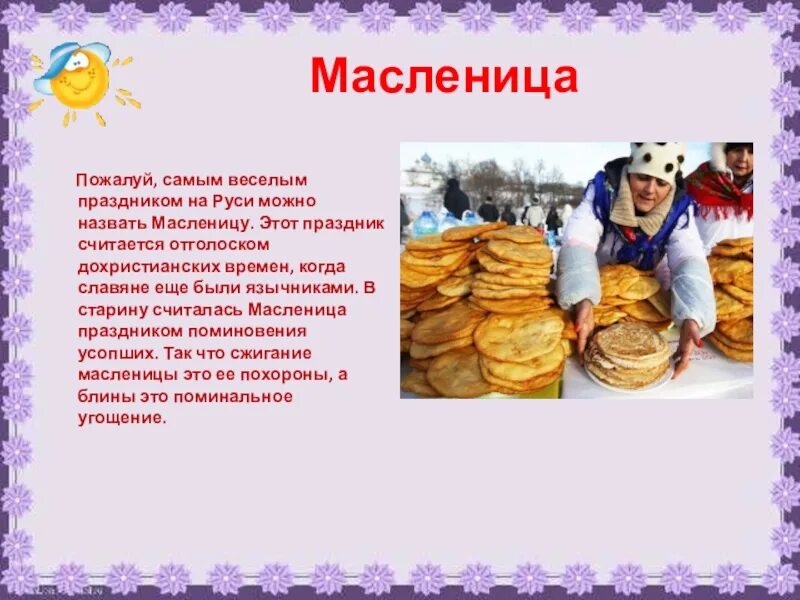 Масленица

Пожалуй, самым веселым праздником на Руси можно назвать Масленицу. Этот праздник считается отголоском дохристианских времен, когда славяне еще были язычниками. В старину считалась Масленица праздником поминовения усопших. Так что сжигание масленицы это ее похороны, а блины это поминальное угощение.